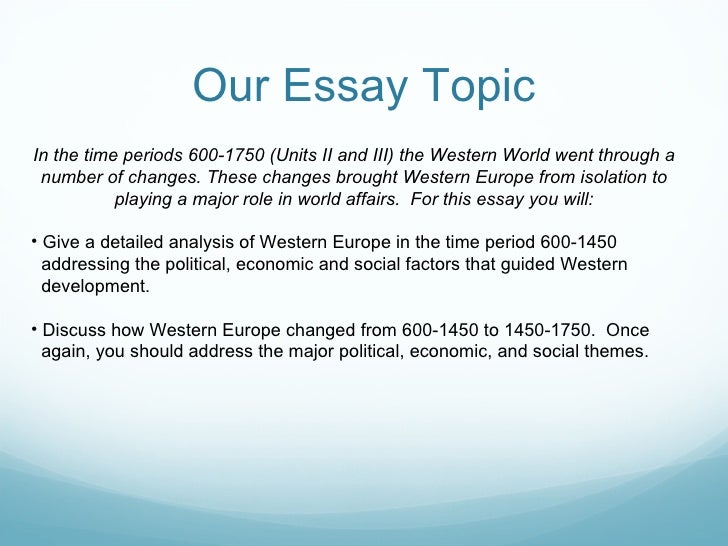 Our Essay Topic

In the time periods 600-1750 (Units II and III) the Western World went through a number of changes. These changes brought Western Europe from isolation to playing a major role in world affairs. For this essay you will:

• Give a detailed analysis of Western Europe in the time period 600-1450 addressing the political, economic and social factors that guided Western development.

• Discuss how Western Europe changed from 600-1450 to 1450-1750. Once again, you should address the major political, economic, and social themes.